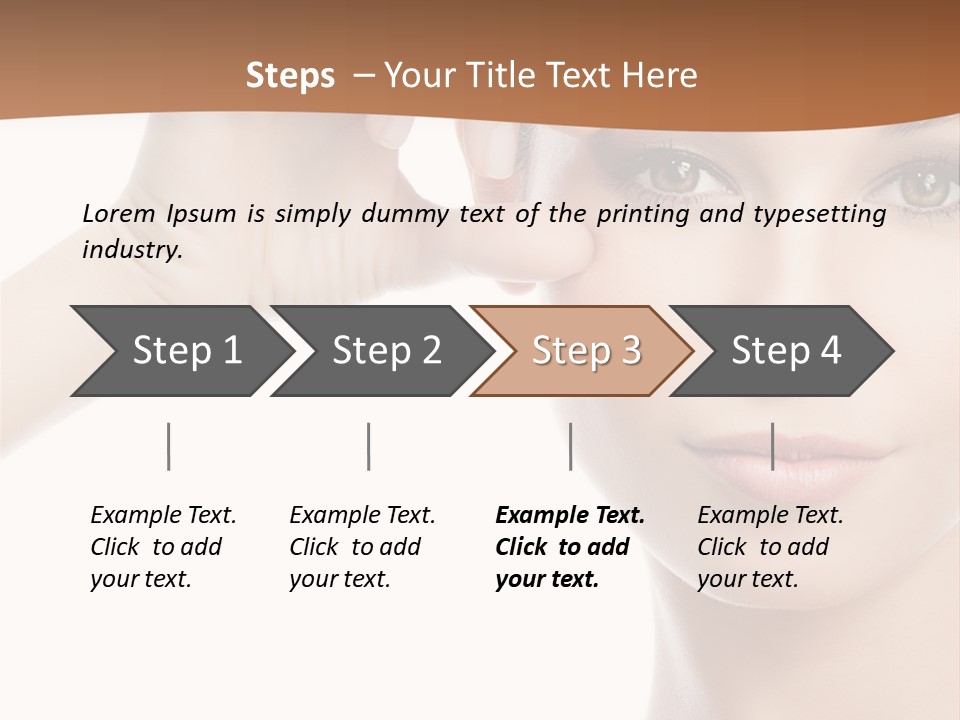 Steps – Your Title Text Here

Lorem Ipsum is simply dummy text of the printing and typesetting industry.

Step 1

Step 2

Step 3

Step 4

Example Text. Click to add your text.

Example Text. Click to add your text.

Example Text. Click to add your text.

Example Text. Click to add your text.